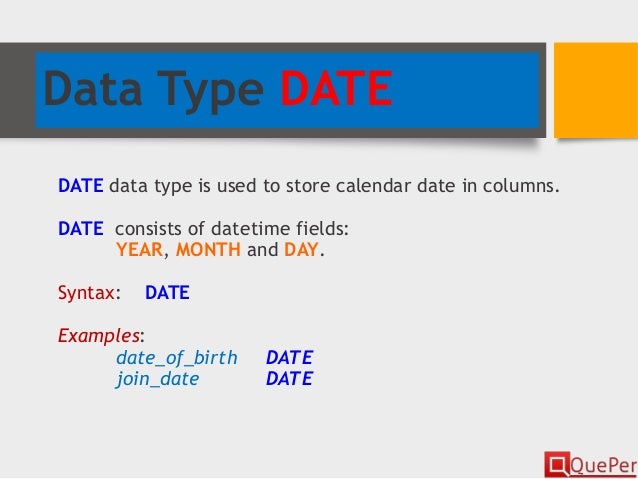 Data Type DATE

DATE data type is used to store calendar date in columns.

DATE consists of datetime fields:
YEAR, MONTH and DAY.

Syntax: DATE

Examples:
date_of_birth DATE
join_date DATE

QuePer